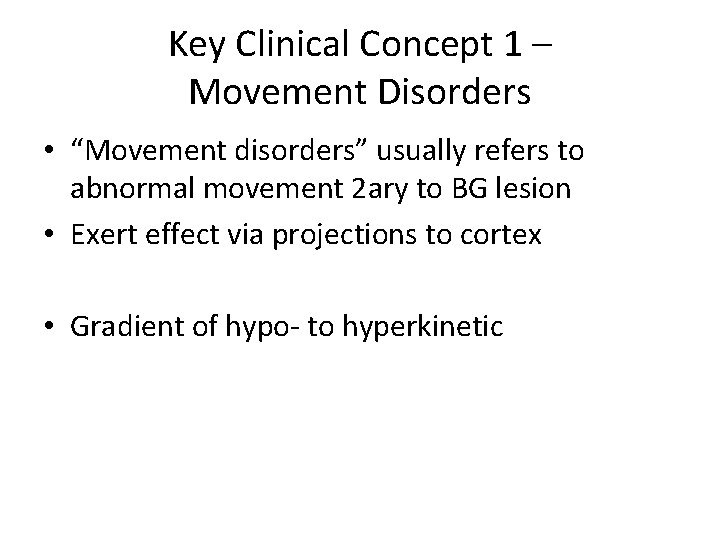 Key Clinical Concept 1 – Movement Disorders

• “Movement disorders” usually refers to abnormal movement 2ary to BG lesion
• Exert effect via projections to cortex

• Gradient of hypo- to hyperkinetic